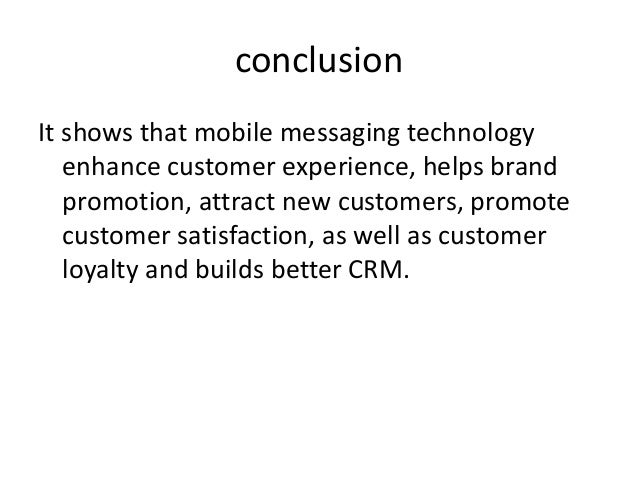 conclusion

It shows that mobile messaging technology enhance customer experience, helps brand promotion, attract new customers, promote customer satisfaction, as well as customer loyalty and builds better CRM.